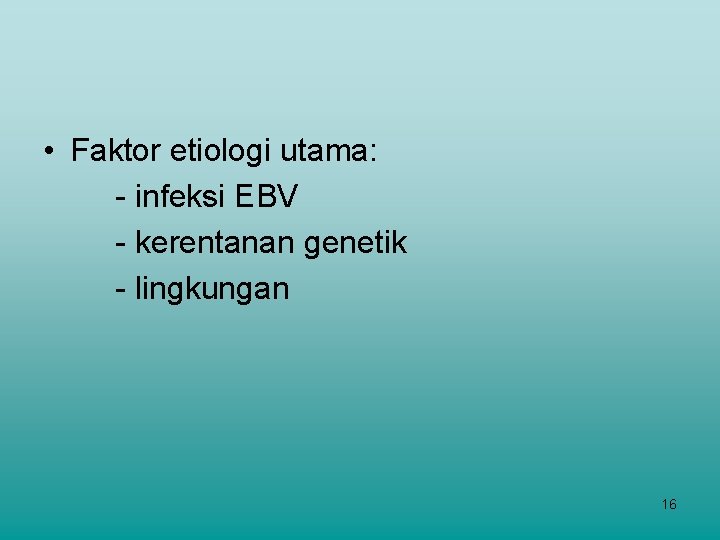 • Faktor etiologi utama:
- infeksi EBV
- kerentanan genetik
- lingkungan

16